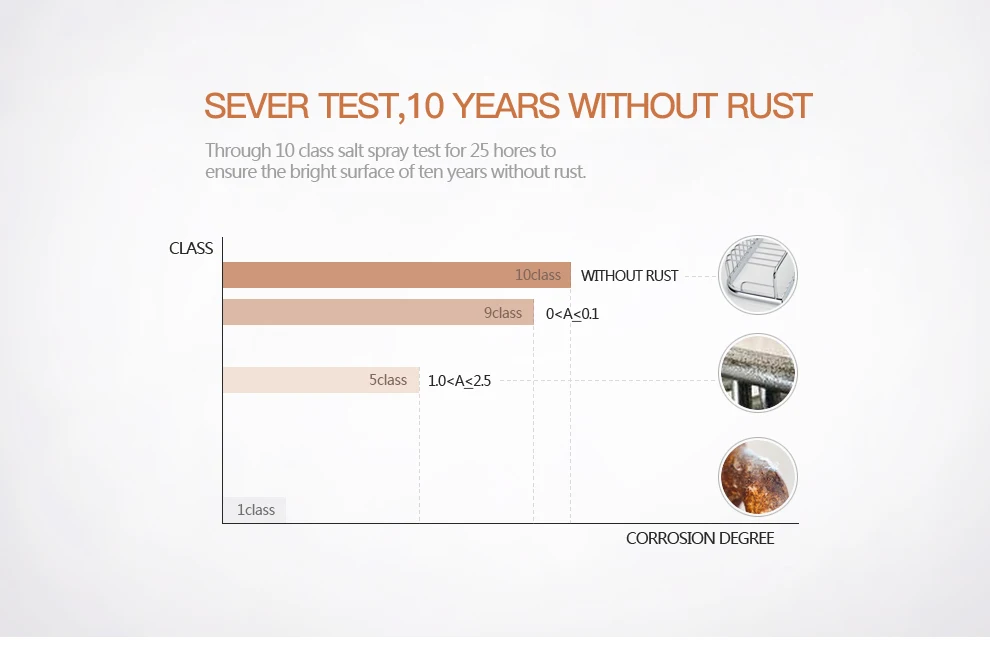 SEVER TEST,10 YEARS WITHOUT RUST

Through 10 class salt spray test for 25 hores to ensure the bright surface of ten years without rust.

CLASS

10class WITHOUT RUST

9class $0<A\leq0.1$

5class $1.0<A\leq2.5$

1class

CORROSION DEGREE